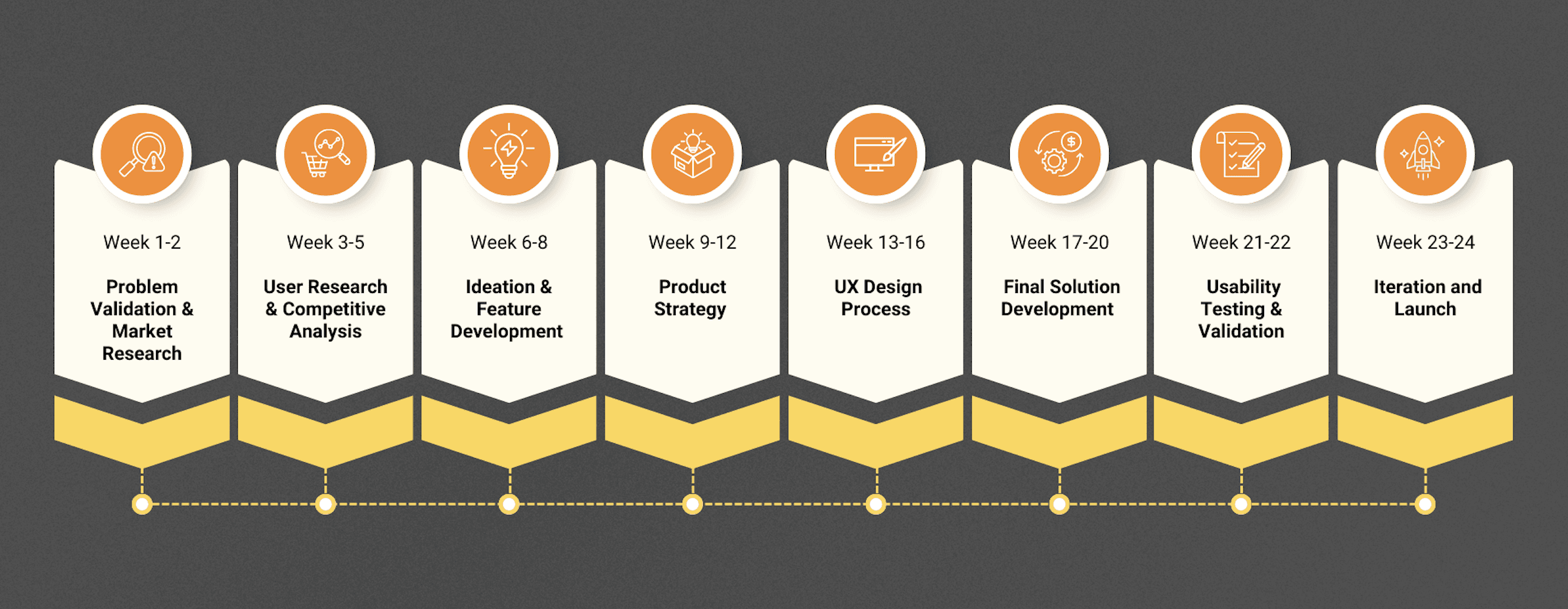 Week 1-2

Problem Validation & Market Research

Week 3-5

User Research & Competitive Analysis

Week 6-8

Ideation & Feature Development

Week 9-12

Product Strategy

Week 13-16

UX Design Process

Week 17-20

Final Solution Development

Week 21-22

Usability Testing & Validation

Week 23-24

Iteration and Launch